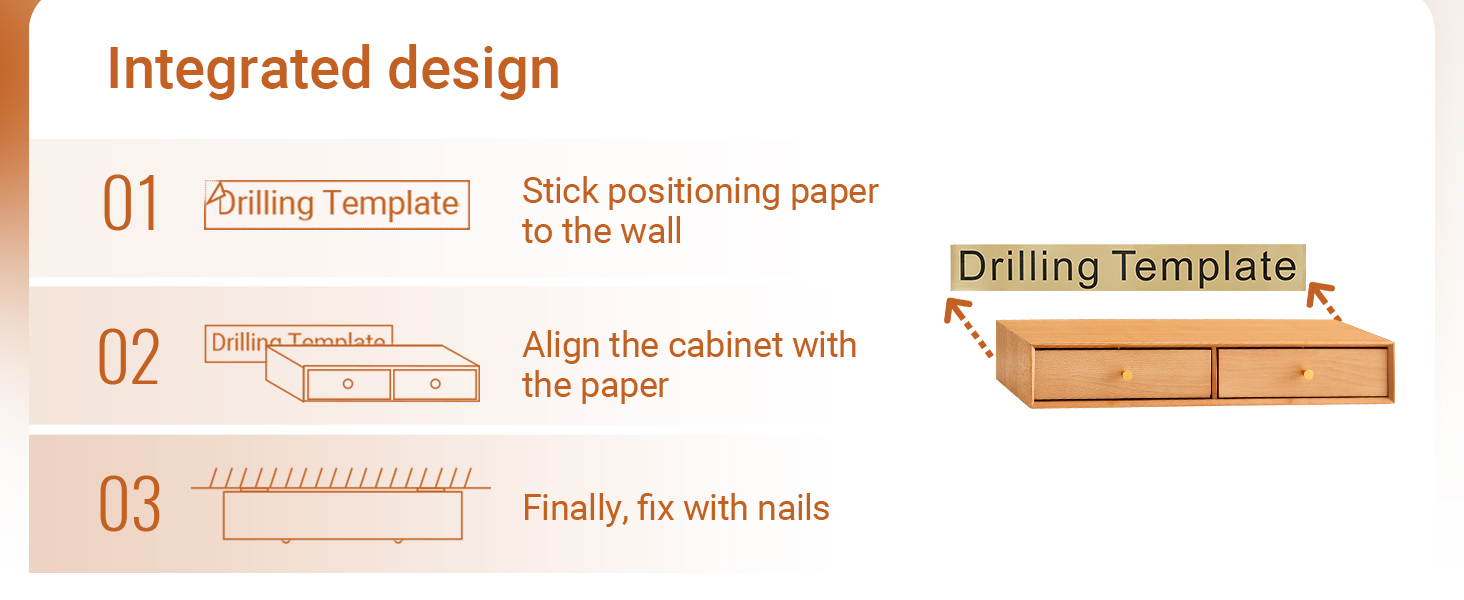 Integrated design

01 Drilling Template Stick positioning paper to the wall

02 Drilling Template Align the cabinet with the paper

03 Finally, fix with nails

Drilling Template